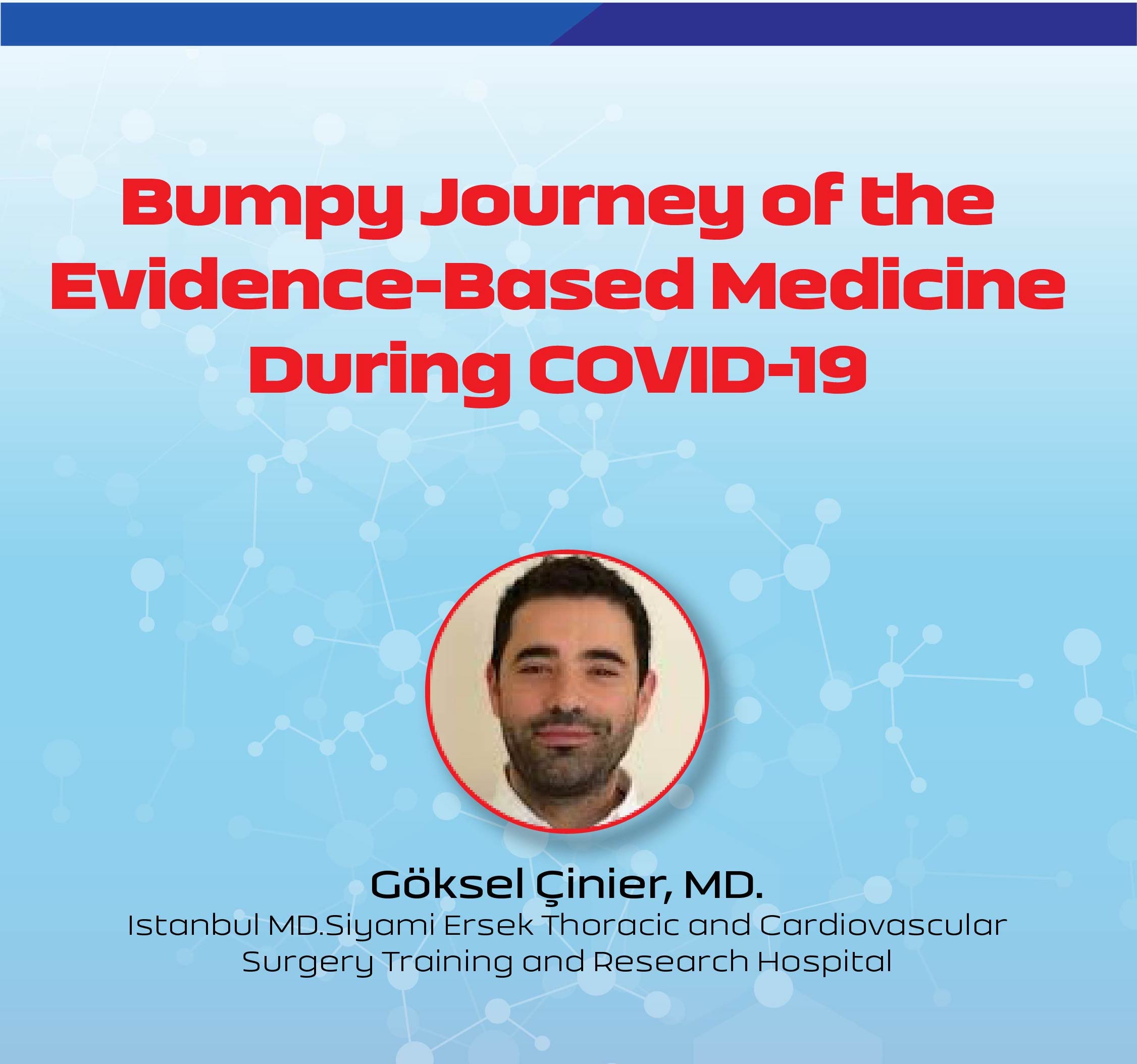 Bumpy Journey of the Evidence-Based Medicine During COVID-19

Göksel Çinier, MD.
Istanbul MD.Siyami Ersek Thoracic and Cardiovascular Surgery Training and Research Hospital